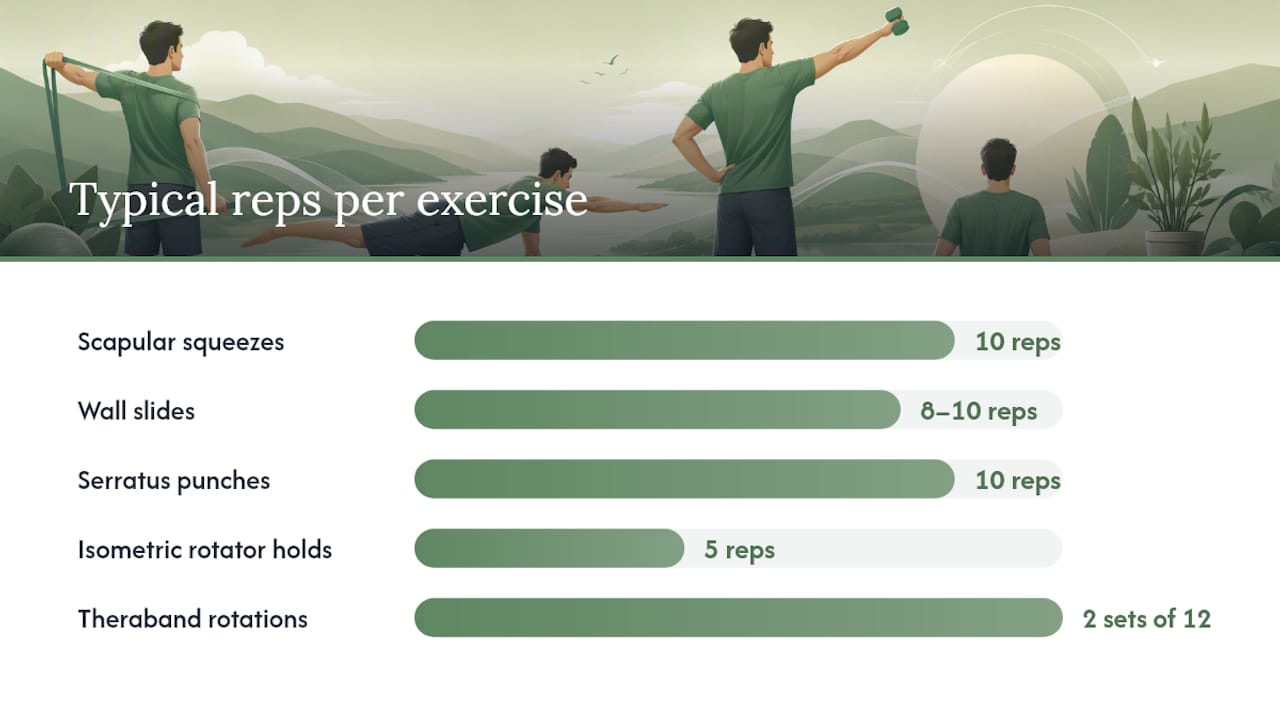 Typical reps per exercise

Scapular squeezes 10 reps

Wall slides 8–10 reps

Serratus punches 10 reps

Isometric rotator holds 5 reps

Theraband rotations 2 sets of 12